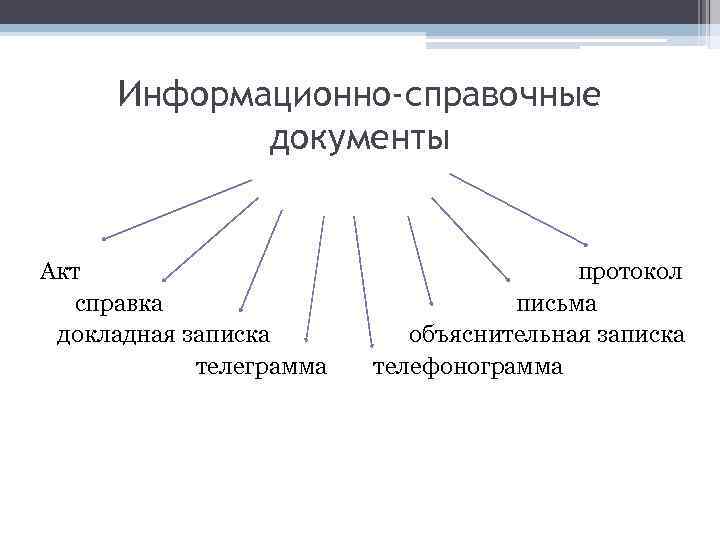 Информационно-справочные документы

Акт
справка
докладная записка
телеграмма
телефонограмма
объяснительная записка
письма
протокол